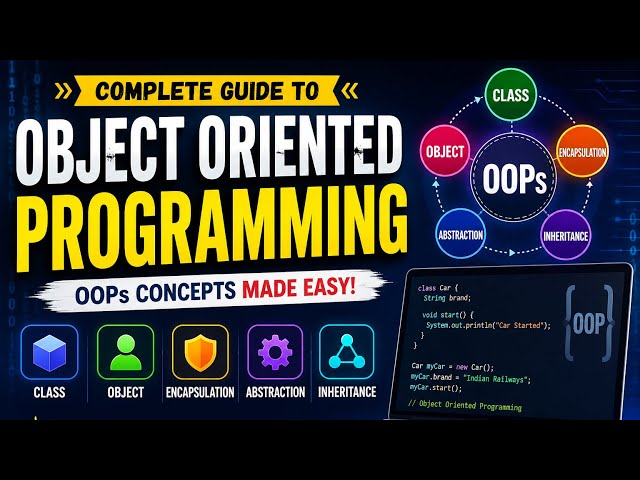 COMPLETE GUIDE TO
OBJECT ORIENTED PROGRAMMING

OOPs CONCEPTS MADE EASY!

CLASS
OBJECT
ENCAPSULATION
ABSTRACTION
INHERITANCE

CLASS
ENCAPSULATION
INHERITANCE
ABSTRACTION
OBJECT
OOPs

class Car {
String brand;

void start() {
System.out.println("Car Started");
}
}

Car myCar = new Car();
myCar.brand = "Indian Railways";
myCar.start();

// Object Oriented Programming

{OOP}